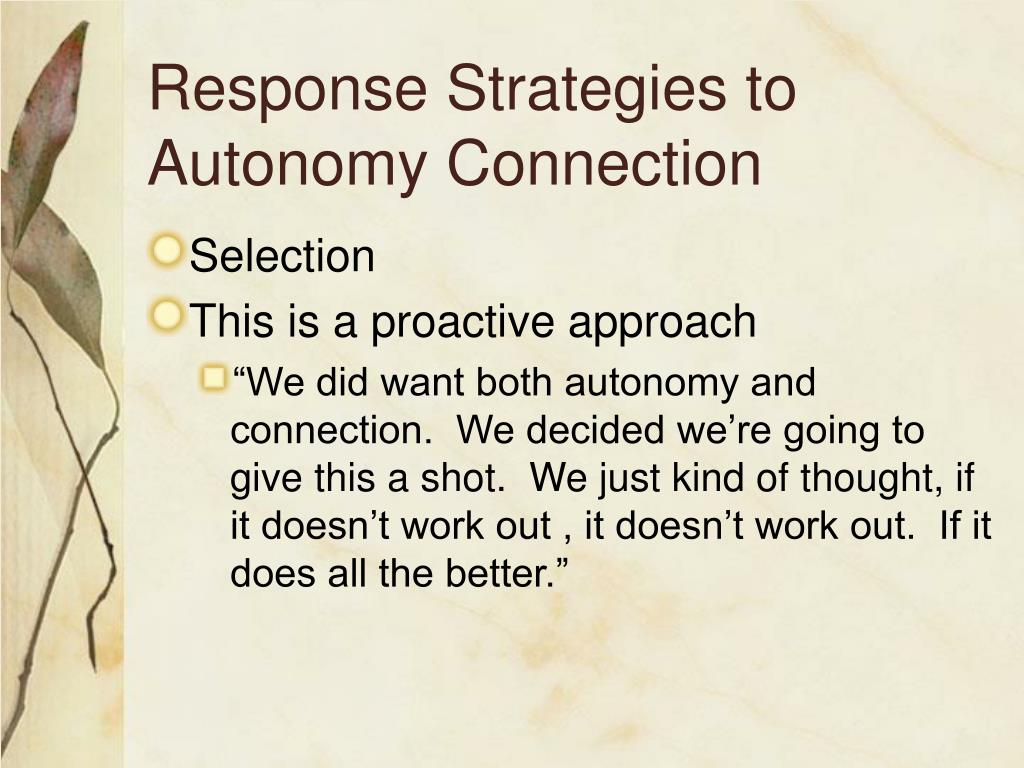 Response Strategies to Autonomy Connection

Selection

This is a proactive approach

“We did want both autonomy and connection.  We decided we’re going to give this a shot.  We just kind of thought, if it doesn’t work out , it doesn’t work out.  If it does all the better.”